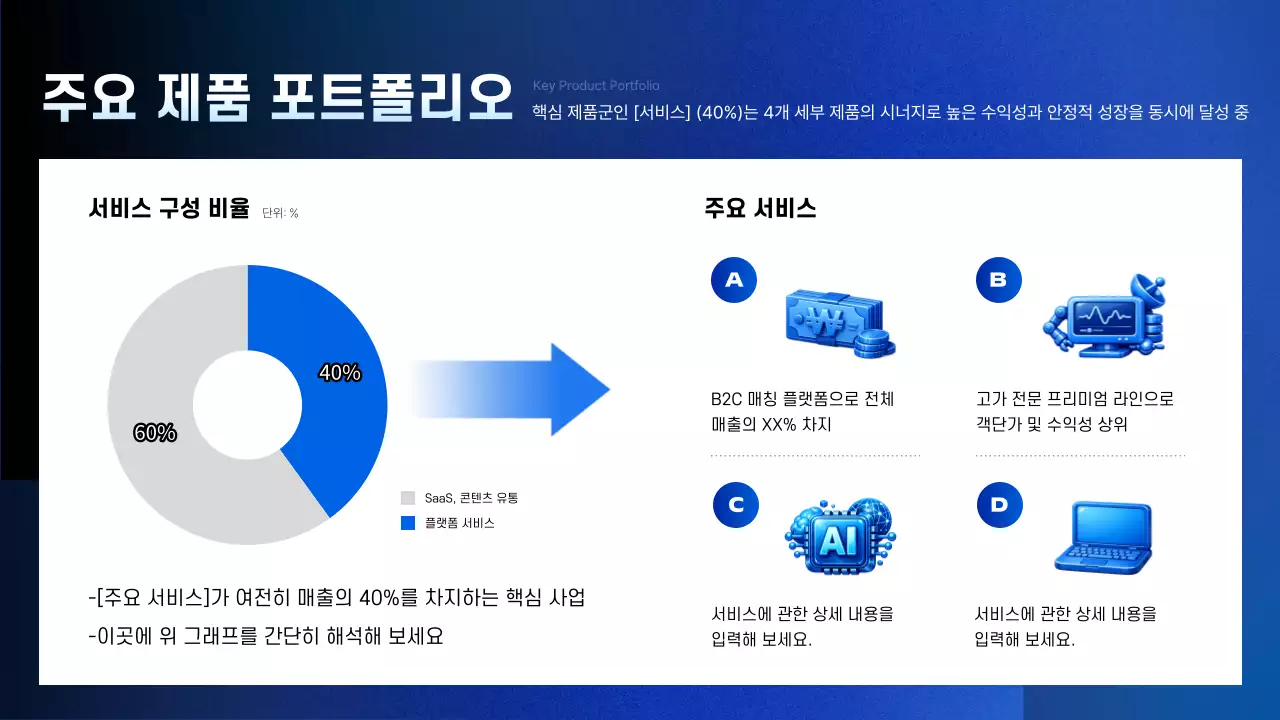 주요 제품 포트폴리오

Key Product Portfolio

핵심 제품군인 [서비스] (40%)는 4개 세부 제품의 시너지로 높은 수익성과 안정적 성장을 동시에 달성 중

서비스 구성 비율 단위: %

40%

60%

SaaS, 콘텐츠 유통

플랫폼 서비스

-[주요 서비스]가 여전히 매출의 40%를 차지하는 핵심 사업

-이곳에 위 그래프를 간단히 해석해 보세요

주요 서비스

A

B2C 매칭 플랫폼으로 전체 매출의 XX% 차지

B

고가 전문 프리미엄 라인으로 객단가 및 수익성 상위

C

AI

서비스에 관한 상세 내용을 입력해 보세요.

D

서비스에 관한 상세 내용을 입력해 보세요.